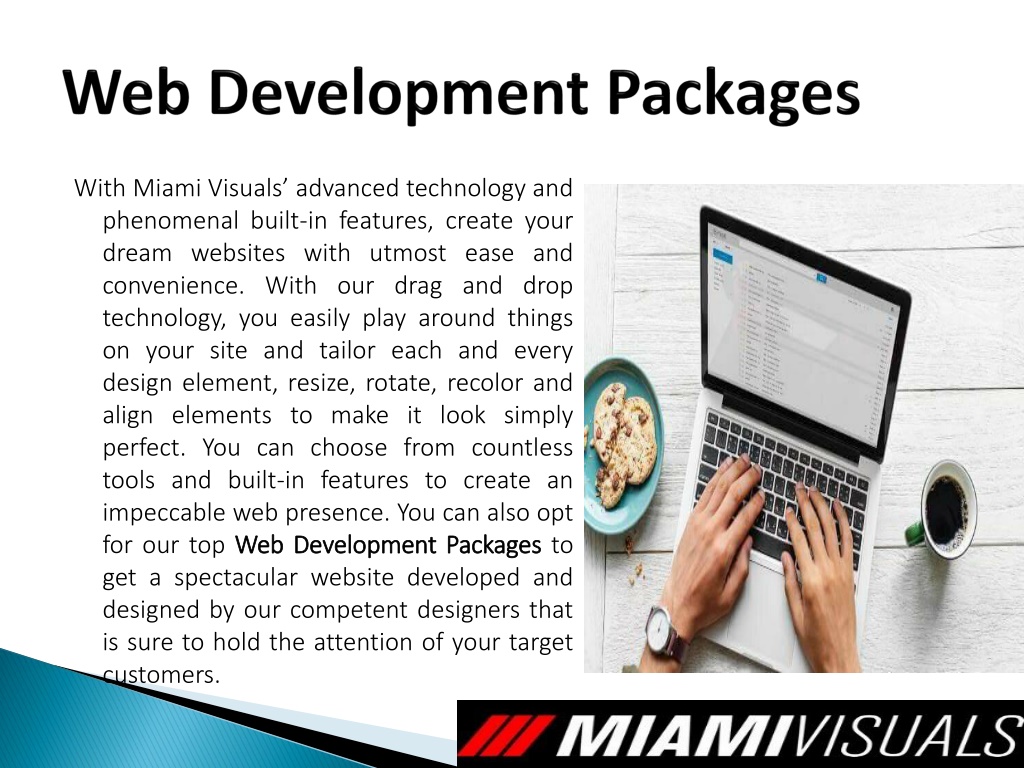 Web Development Packages

With Miami Visuals' advanced technology and phenomenal built-in features, create your dream websites with utmost ease and convenience. With our drag and drop technology, you easily play around things on your site and tailor each and every design element, resize, rotate, recolor and align elements to make it look simply perfect. You can choose from countless tools and built-in features to create an impeccable web presence. You can also opt for our top Web Development Packages to get a spectacular website developed and designed by our competent designers that is sure to hold the attention of your target customers.

MIAMIVISUALS